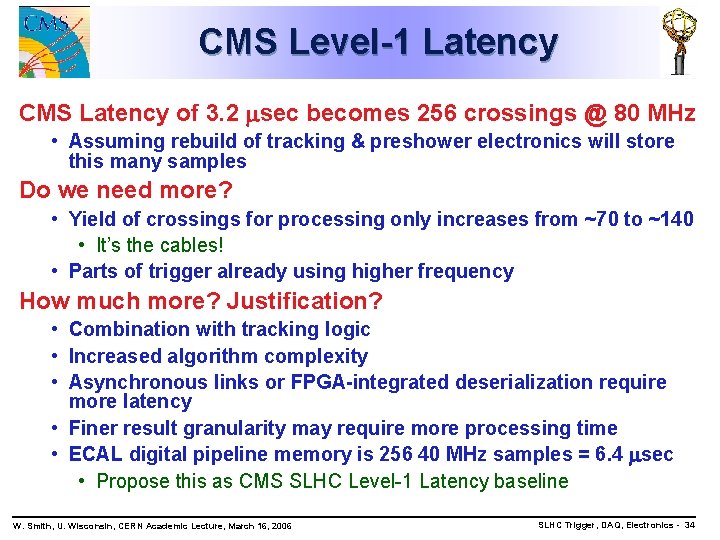 CMS

CMS Level-1 Latency

CMS Latency of 3.2 $\mu$sec becomes 256 crossings @ 80 MHz

• Assuming rebuild of tracking & preshower electronics will store this many samples

Do we need more?

• Yield of crossings for processing only increases from ~70 to ~140

• It's the cables!

• Parts of trigger already using higher frequency

How much more? Justification?

• Combination with tracking logic

• Increased algorithm complexity

• Asynchronous links or FPGA-integrated deserialization require more latency

• Finer result granularity may require more processing time

• ECAL digital pipeline memory is 256 40 MHz samples = 6.4 $\mu$sec

• Propose this as CMS SLHC Level-1 Latency baseline

W. Smith, U. Wisconsin, CERN Academic Lecture, March 16, 2006

SLHC Trigger, DAQ, Electronics - 34